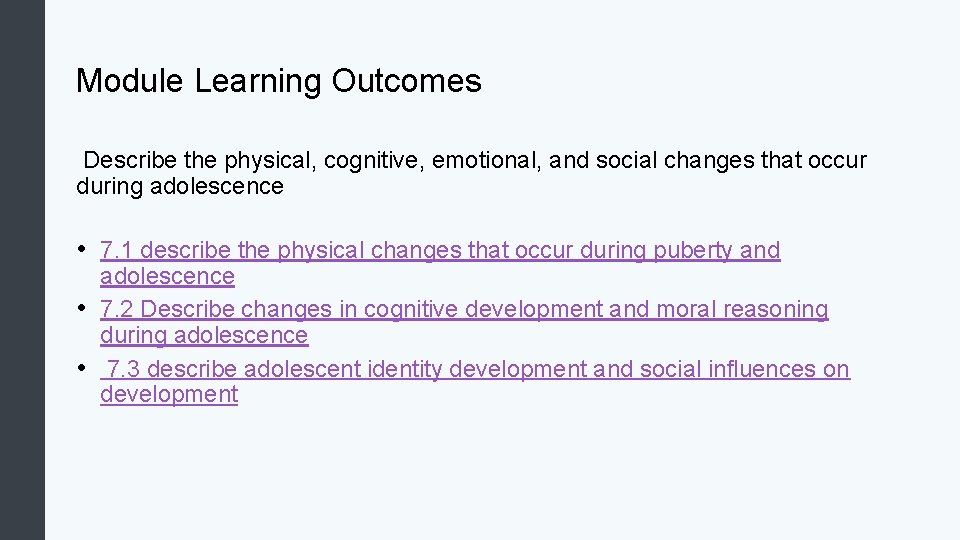 Module Learning Outcomes

Describe the physical, cognitive, emotional, and social changes that occur during adolescence

• 7.1 describe the physical changes that occur during puberty and adolescence
• 7.2 Describe changes in cognitive development and moral reasoning during adolescence
• 7.3 describe adolescent identity development and social influences on development